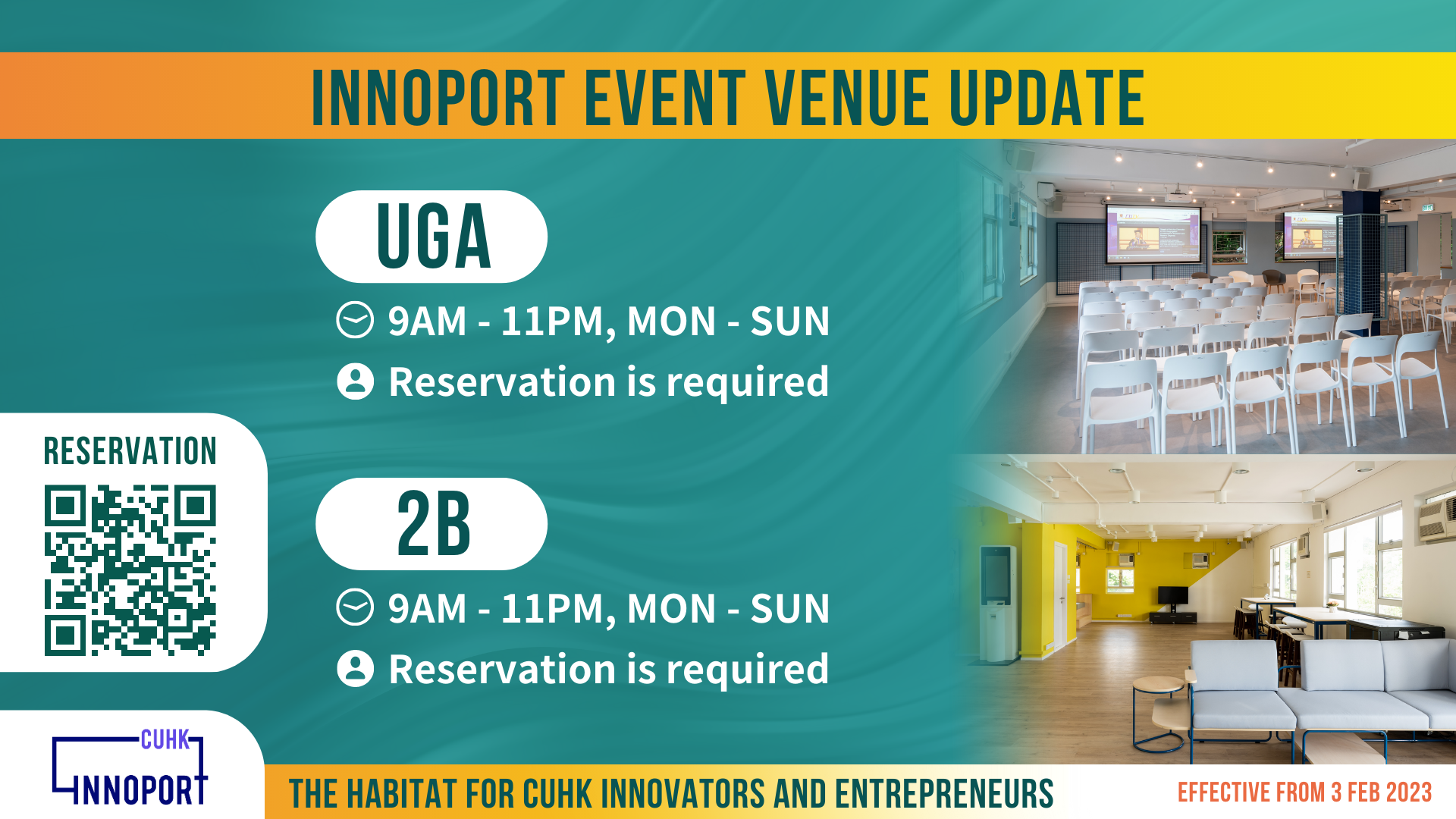 INNOPORT EVENT VENUE UPDATE

UGA

9AM - 11PM, MON - SUN

Reservation is required

RESERVATION

2B

9AM - 11PM, MON - SUN

Reservation is required

CUHK INNOPORT

THE HABITAT FOR CUHK INNOVATORS AND ENTREPRENEURS

EFFECTIVE FROM 3 FEB 2023